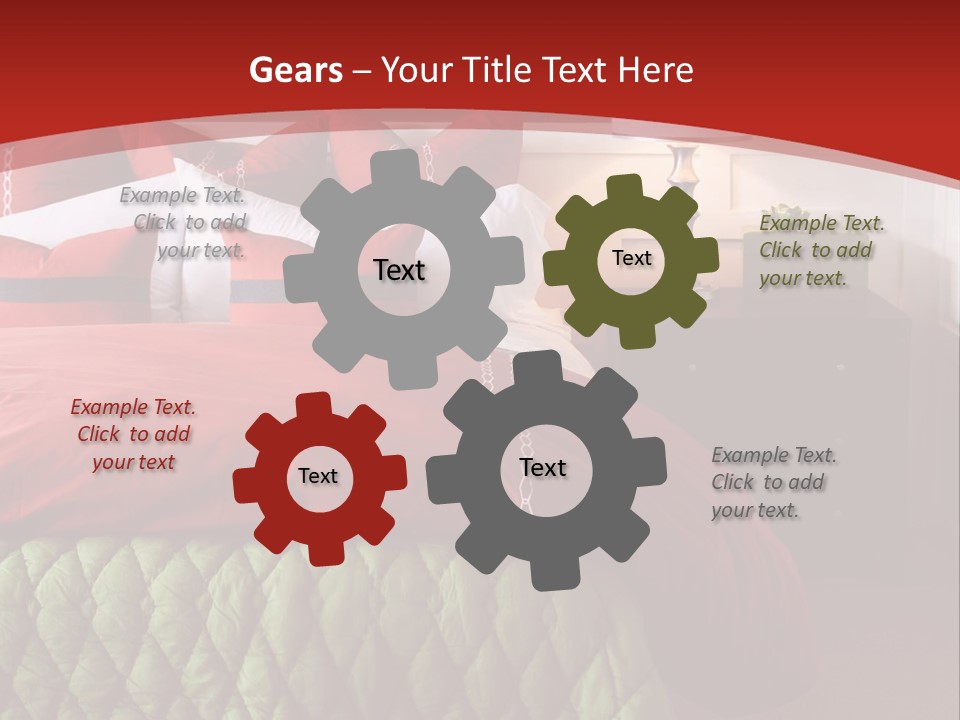 Gears – Your Title Text Here

Example Text. Click to add your text.

Text

Text

Example Text. Click to add your text.

Example Text. Click to add your text

Text

Text

Example Text. Click to add your text.